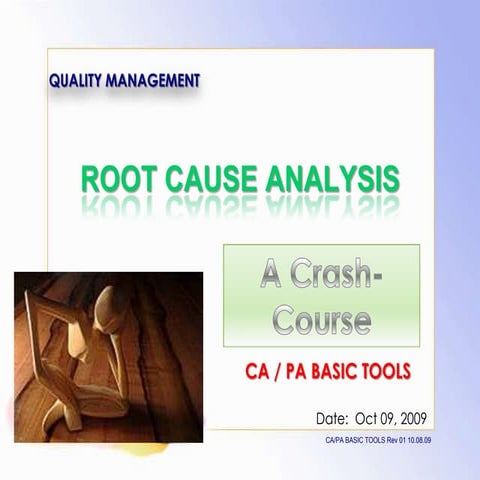 QUALITY MANAGEMENT

ROOT CAUSE ANALYSIS

A Crash-Course

CA / PA BASIC TOOLS

Date: Oct 09, 2009

CA/PA BASIC TOOLS Rev 01 10.08.09